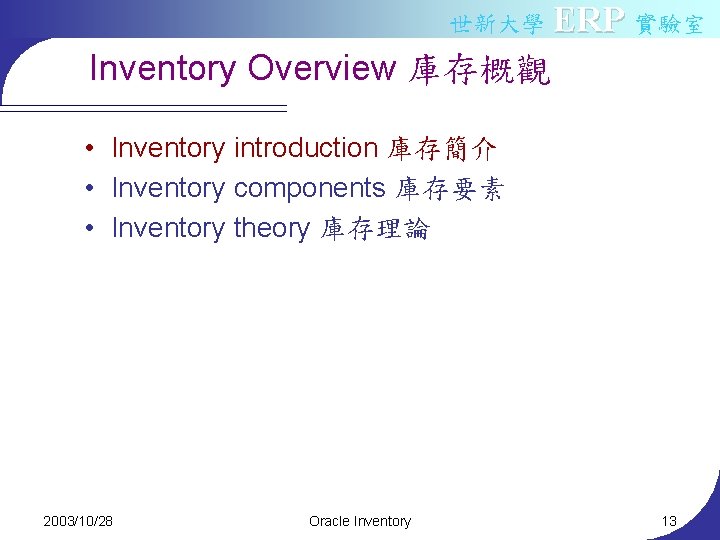 世新大學 ERP 實驗室

Inventory Overview 庫存概觀

• Inventory introduction 庫存簡介
• Inventory components 庫存要素
• Inventory theory 庫存理論

2003/10/28

Oracle Inventory

13